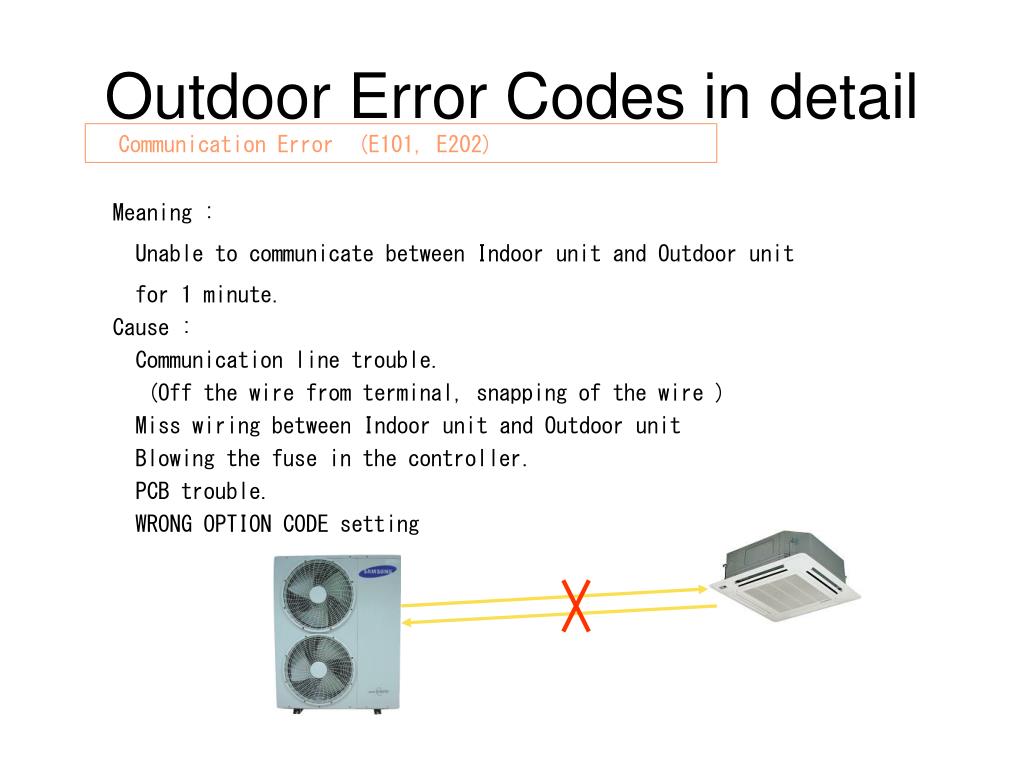 Outdoor Error Codes in detail

Communication Error (E101, E202)

Meaning :
Unable to communicate between Indoor unit and Outdoor unit for 1 minute.

Cause :
Communication line trouble.
(Off the wire from terminal, snapping of the wire )
Miss wiring between Indoor unit and Outdoor unit
Blowing the fuse in the controller.
PCB trouble.
WRONG OPTION CODE setting

SAMSUNG